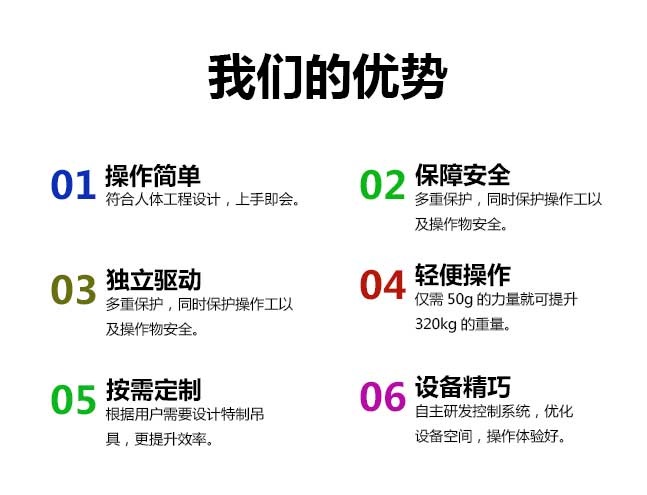 我们的优势

01 操作简单
符合人体工程设计，上手即会。

02 保障安全
多重保护，同时保护操作工以及操作物安全。

03 独立驱动
多重保护，同时保护操作工以及操作物安全。

04 轻便操作
仅需 50g 的力量就可提升 320kg 的重量。

05 按需定制
根据用户需要设计特制吊具，更提升效率。

06 设备精巧
自主研发控制系统，优化设备空间，操作体验好。